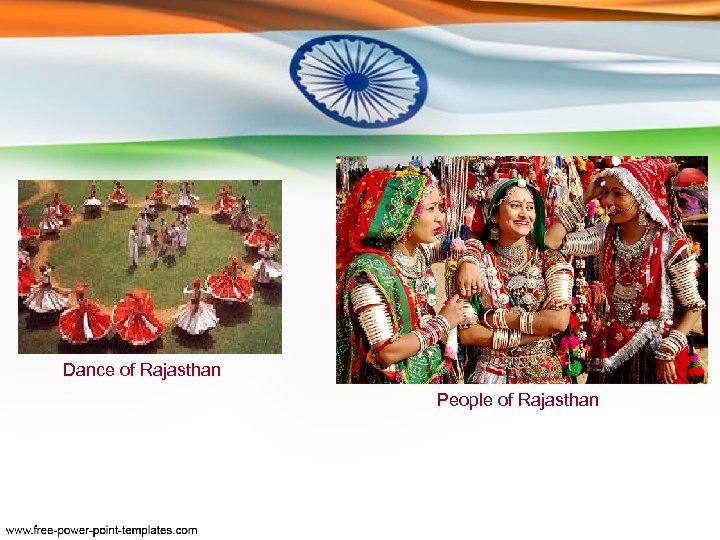 Dance of Rajasthan

People of Rajasthan

www.free-power-point-templates.com